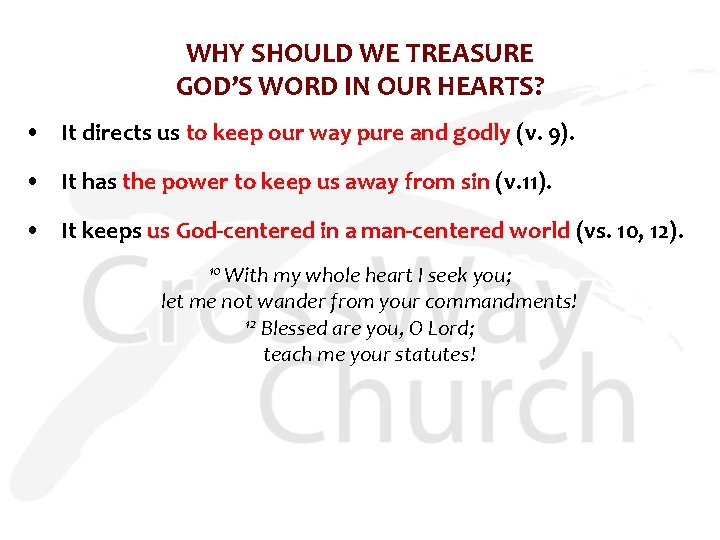 WHY SHOULD WE TREASURE
GOD'S WORD IN OUR HEARTS?

• It directs us to keep our way pure and godly (v. 9).

• It has the power to keep us away from sin (v.11).

• It keeps us God-centered in a man-centered world (vs. 10, 12).

$^{10}$ With my whole heart I seek you;
let me not wander from your commandments!
$^{12}$ Blessed are you, O Lord;
teach me your statutes!

CrossWay
Church